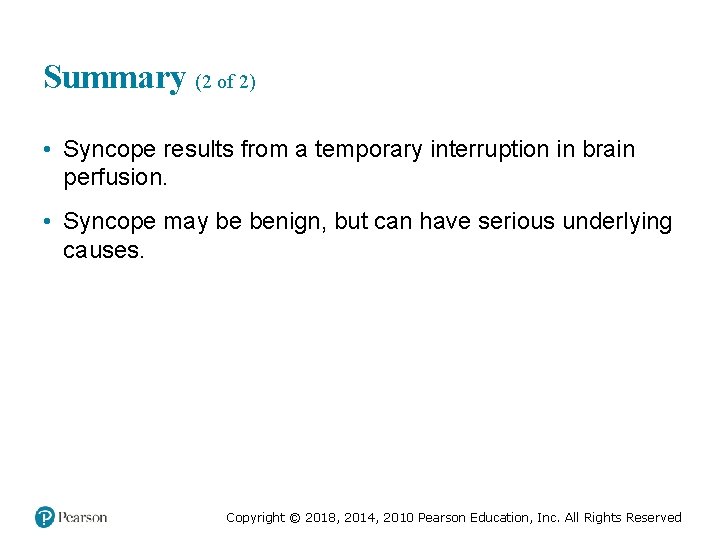 Summary (2 of 2)

• Syncope results from a temporary interruption in brain perfusion.

• Syncope may be benign, but can have serious underlying causes.

Pearson

Copyright © 2018, 2014, 2010 Pearson Education, Inc. All Rights Reserved